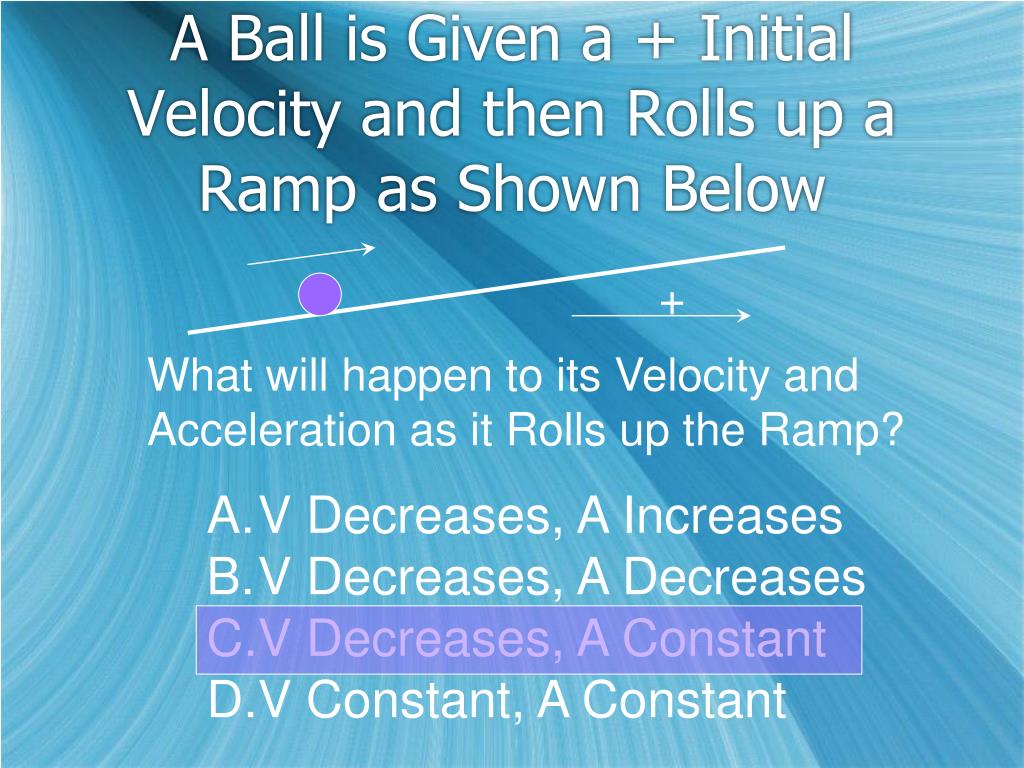 A Ball is Given a + Initial Velocity and then Rolls up a Ramp as Shown Below

+

What will happen to its Velocity and Acceleration as it Rolls up the Ramp?

A. V Decreases, A Increases
B. V Decreases, A Decreases
C. V Decreases, A Constant
D. V Constant, A Constant